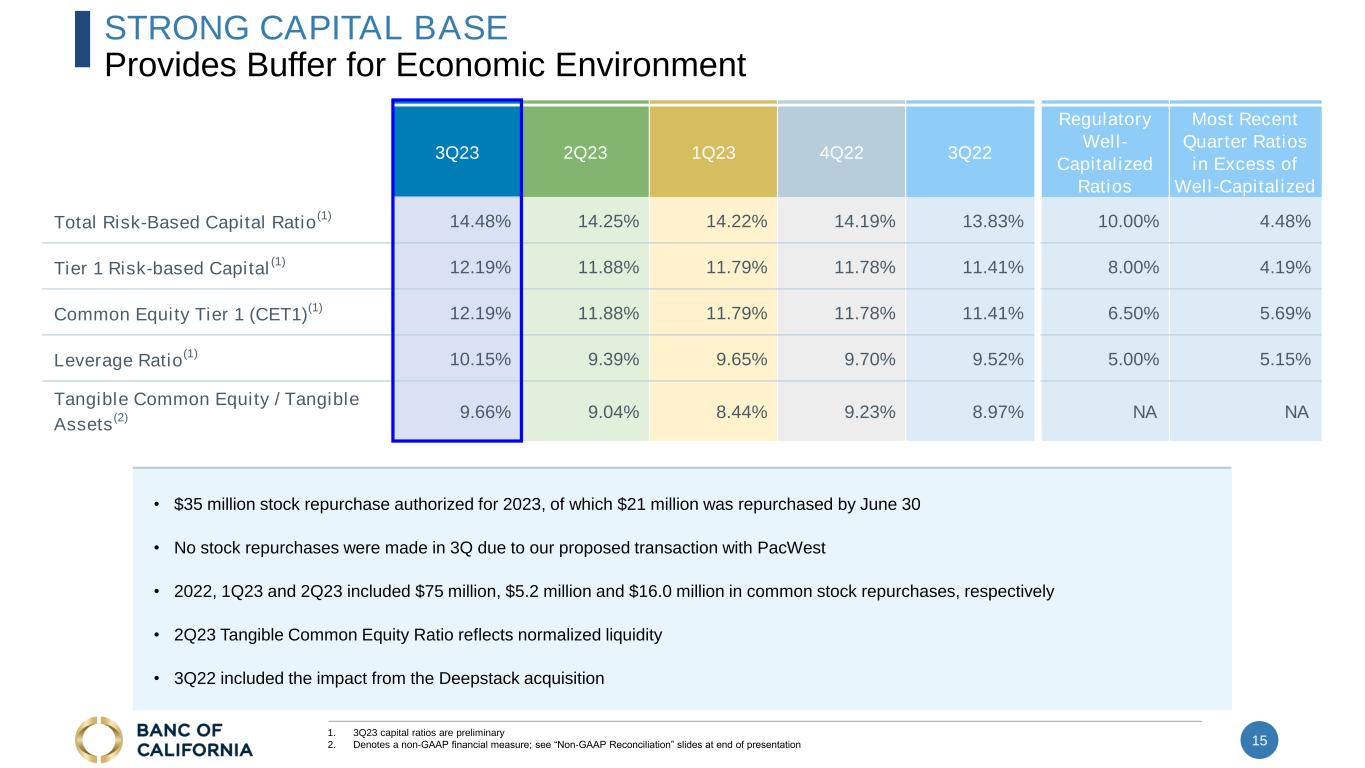 STRONG CAPITAL BASE
Provides Buffer for Economic Environment

| | 3Q23 | 2Q23 | 1Q23 | 4Q22 | 3Q22 | Regulatory Well-Capitalized Ratios | Most Recent Quarter Ratios in Excess of Well-Capitalized |
|---|---|---|---|---|---|---|---|
| Total Risk-Based Capital Ratio$^{(1)}$ | 14.48% | 14.25% | 14.22% | 14.19% | 13.83% | 10.00% | 4.48% |
| Tier 1 Risk-based Capital$^{(1)}$ | 12.19% | 11.88% | 11.79% | 11.78% | 11.41% | 8.00% | 4.19% |
| Common Equity Tier 1 (CET1)$^{(1)}$ | 12.19% | 11.88% | 11.79% | 11.78% | 11.41% | 6.50% | 5.69% |
| Leverage Ratio$^{(1)}$ | 10.15% | 9.39% | 9.65% | 9.70% | 9.52% | 5.00% | 5.15% |
| Tangible Common Equity / Tangible Assets$^{(2)}$ | 9.66% | 9.04% | 8.44% | 9.23% | 8.97% | NA | NA |

• $35 million stock repurchase authorized for 2023, of which $21 million was repurchased by June 30

• No stock repurchases were made in 3Q due to our proposed transaction with PacWest

• 2022, 1Q23 and 2Q23 included $75 million, $5.2 million and $16.0 million in common stock repurchases, respectively

• 2Q23 Tangible Common Equity Ratio reflects normalized liquidity

• 3Q22 included the impact from the Deepstack acquisition

BANC OF CALIFORNIA

1. 3Q23 capital ratios are preliminary
2. Denotes a non-GAAP financial measure; see "Non-GAAP Reconciliation" slides at end of presentation

15